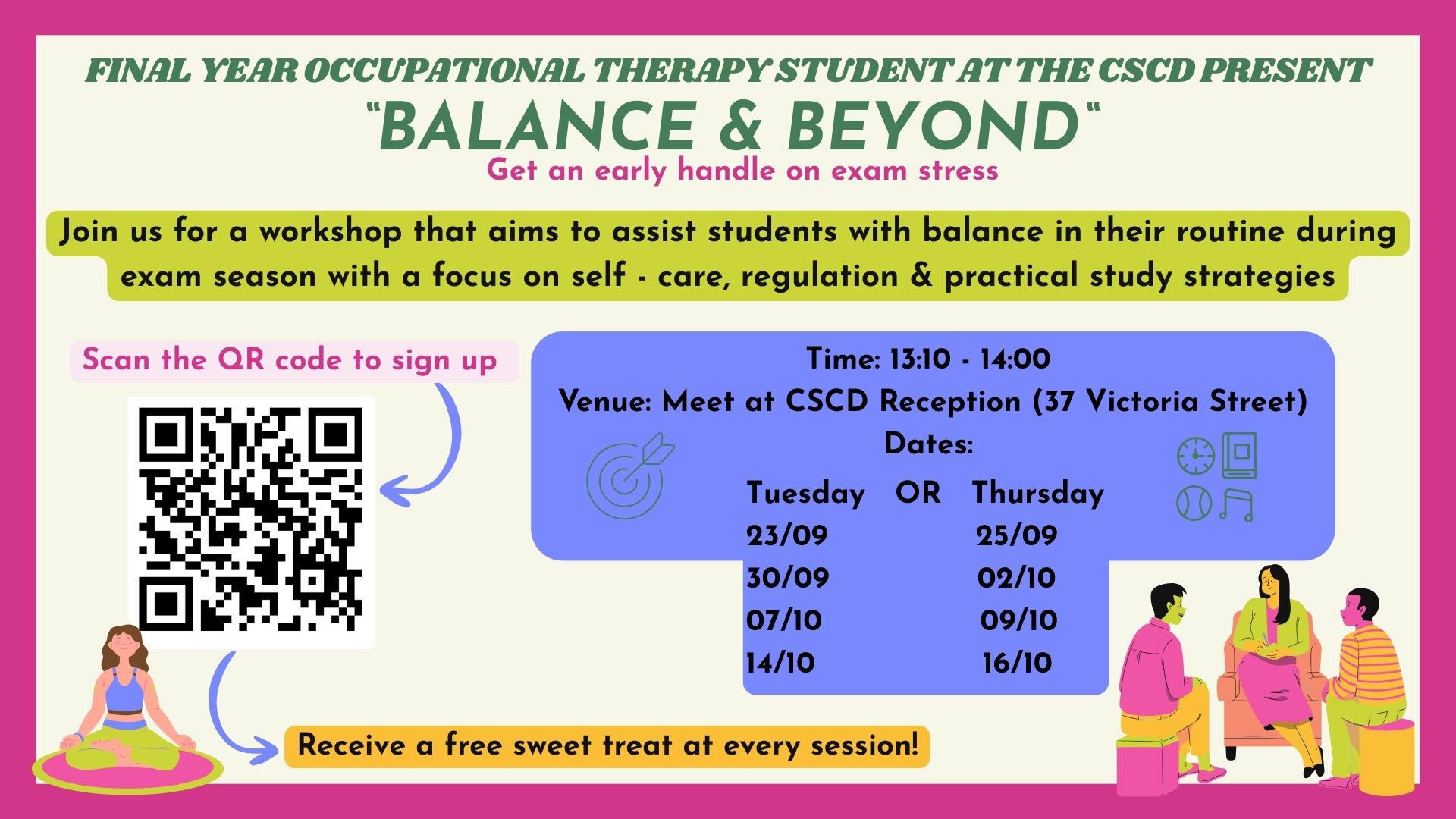 FINAL YEAR OCCUPATIONAL THERAPY STUDENT AT THE CSCD PRESENT
"BALANCE & BEYOND"
Get an early handle on exam stress

Join us for a workshop that aims to assist students with balance in their routine during exam season with a focus on self - care, regulation & practical study strategies

Scan the QR code to sign up

Time: 13:10 - 14:00
Venue: Meet at CSCD Reception (37 Victoria Street)
Dates:

| Tuesday | OR | Thursday |
|---|---|---|
| 23/09 | | 25/09 |
| 30/09 | | 02/10 |
| 07/10 | | 09/10 |
| 14/10 | | 16/10 |

Receive a free sweet treat at every session!